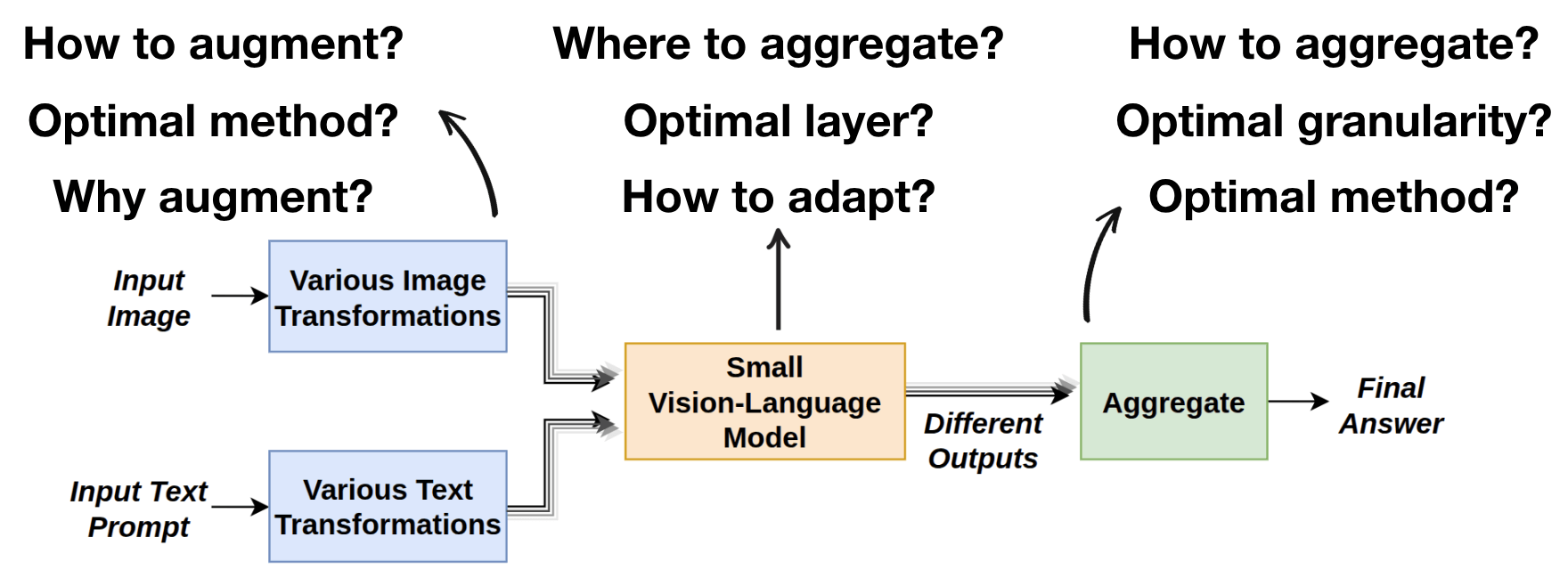 How to augment?
Optimal method?
Why augment?

Where to aggregate?
Optimal layer?
How to adapt?

How to aggregate?
Optimal granularity?
Optimal method?

Input Image

Various Image Transformations

Input Text Prompt

Various Text Transformations

Small Vision-Language Model

Different Outputs

Aggregate

Final Answer